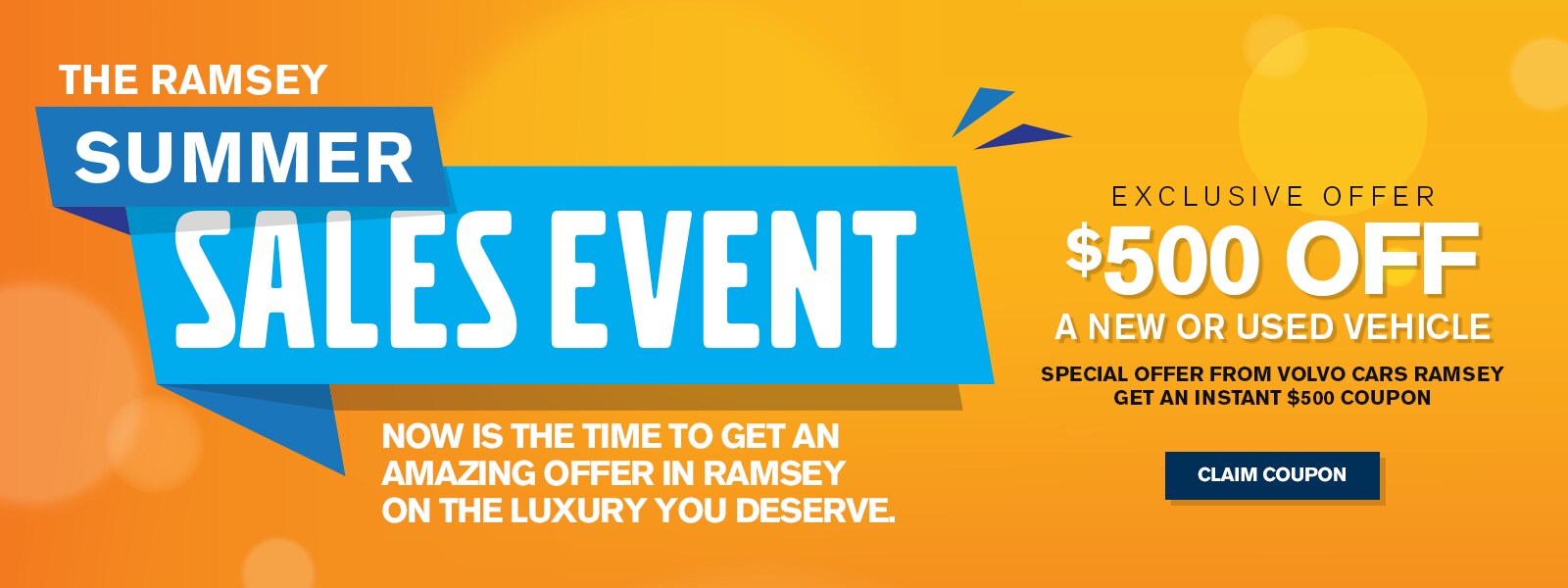 THE RAMSEY
SUMMER
SALES EVENT

NOW IS THE TIME TO GET AN AMAZING OFFER IN RAMSEY ON THE LUXURY YOU DESERVE.

EXCLUSIVE OFFER
$500 OFF
A NEW OR USED VEHICLE
SPECIAL OFFER FROM VOLVO CARS RAMSEY
GET AN INSTANT $500 COUPON

CLAIM COUPON